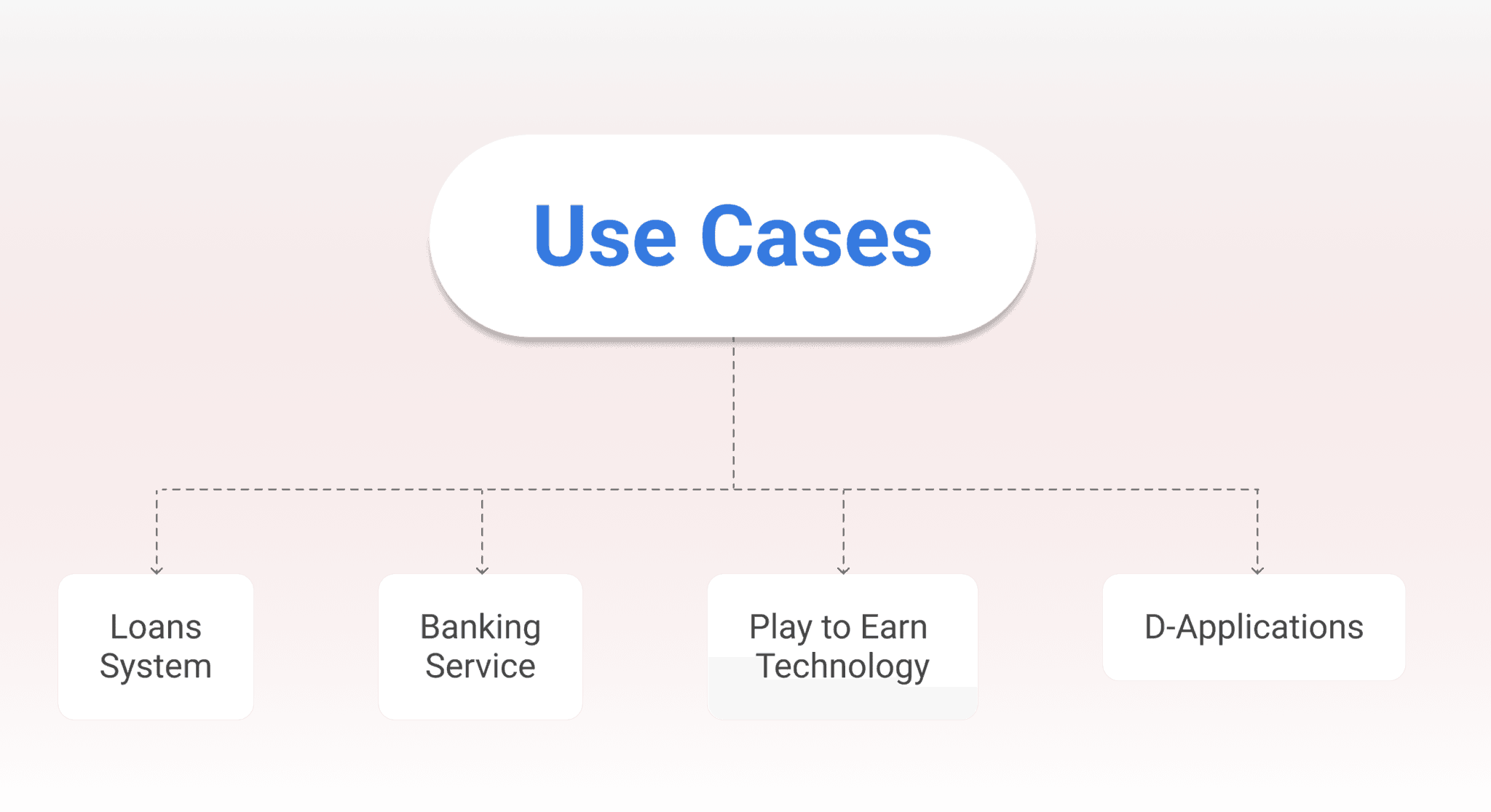 Use Cases

Loans System

Banking Service

Play to Earn Technology

D-Applications